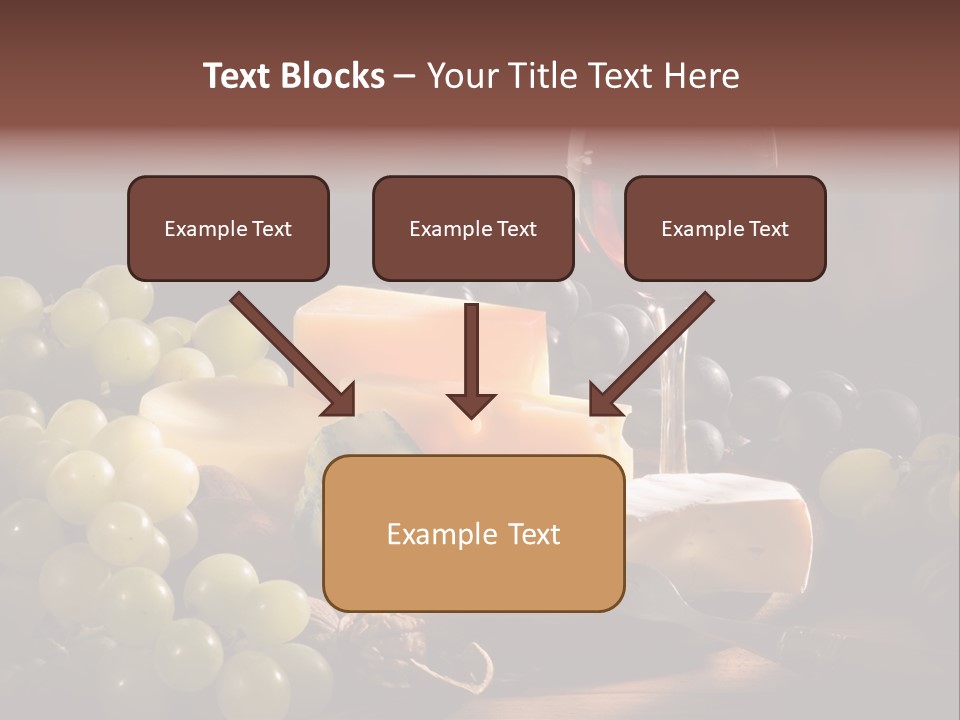 Text Blocks – Your Title Text Here

Example Text

Example Text

Example Text

Example Text